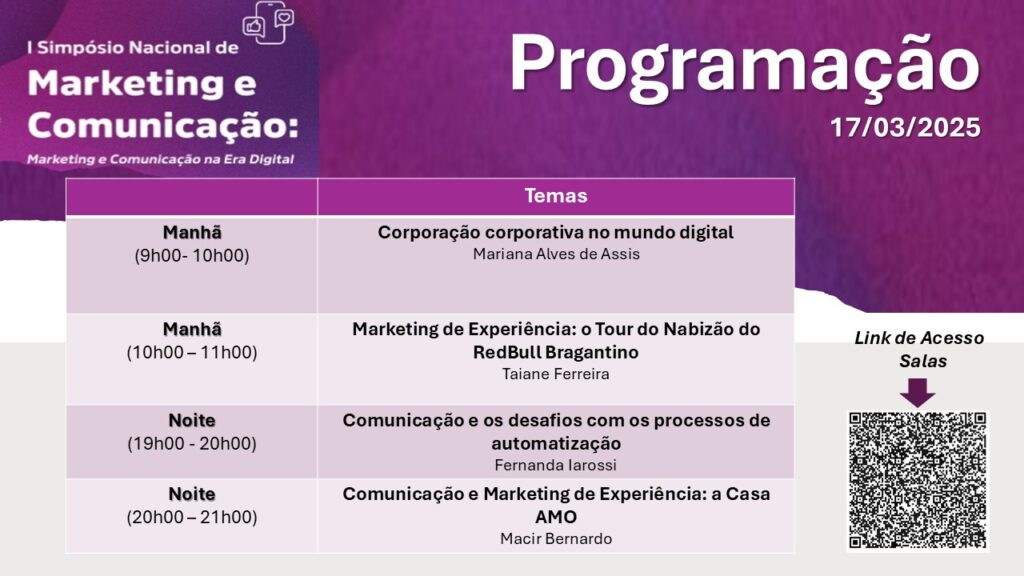 I Simpósio Nacional de
Marketing e Comunicação:
Marketing e Comunicação na Era Digital

Programação
17/03/2025

| | Temas |
|---|---|
| Manhã (9h00- 10h00) | Corporação corporativa no mundo digital Mariana Alves de Assis |
| Manhã (10h00 – 11h00) | Marketing de Experiência: o Tour do Nabizão do RedBull Bragantino Taiane Ferreira |
| Noite (19h00 - 20h00) | Comunicação e os desafios com os processos de automatização Fernanda Iarossi |
| Noite (20h00 – 21h00) | Comunicação e Marketing de Experiência: a Casa AMO Macir Bernardo |

Link de Acesso Salas